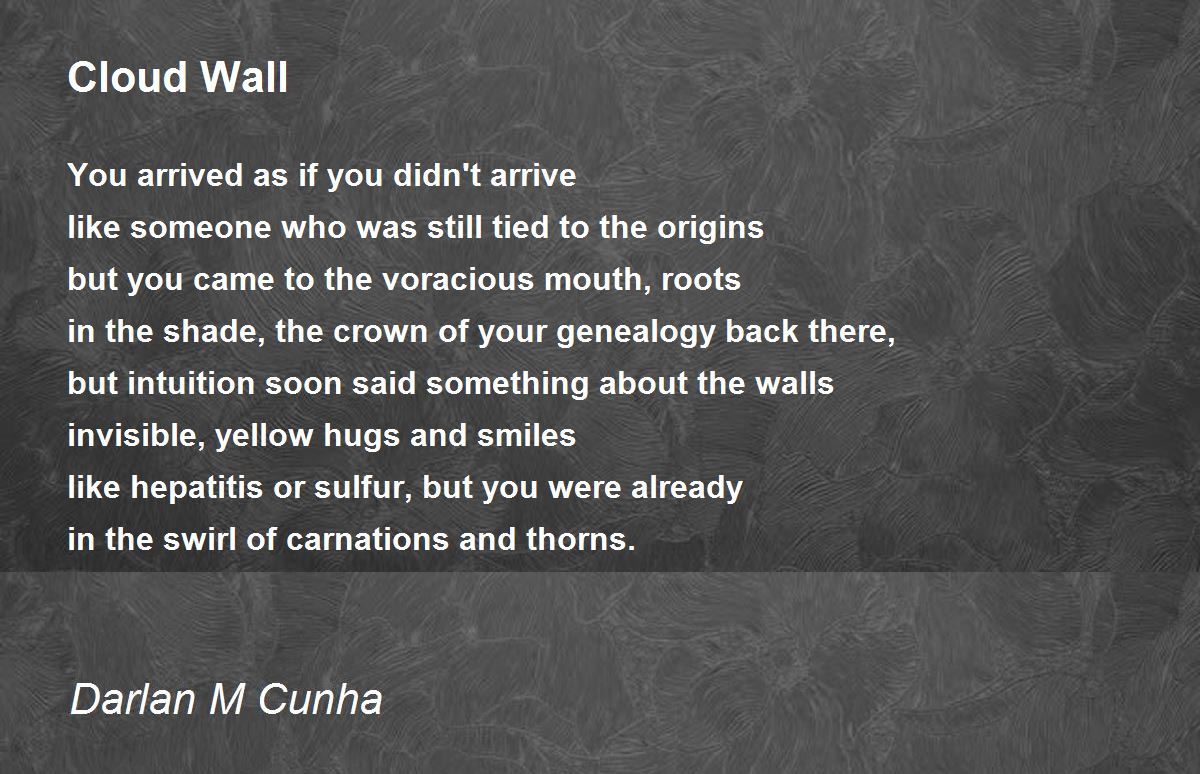 Cloud Wall

You arrived as if you didn't arrive
like someone who was still tied to the origins
but you came to the voracious mouth, roots
in the shade, the crown of your genealogy back there,
but intuition soon said something about the walls
invisible, yellow hugs and smiles
like hepatitis or sulfur, but you were already
in the swirl of carnations and thorns.

Darlan M Cunha